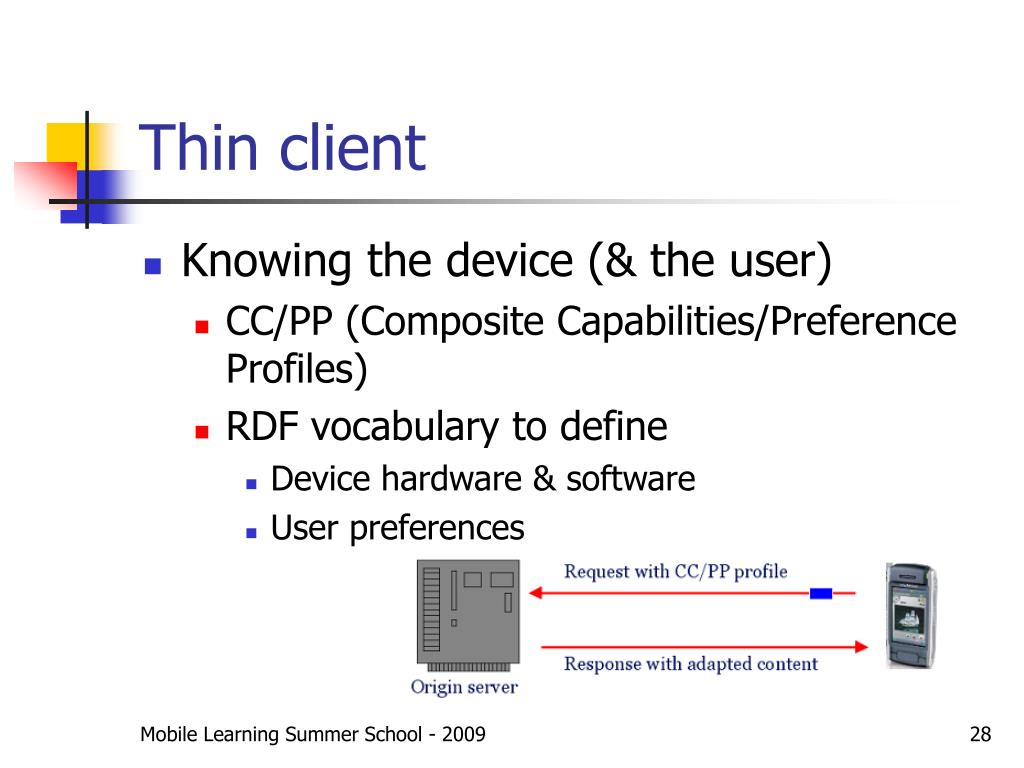 Thin client

Knowing the device (& the user)

CC/PP (Composite Capabilities/Preference Profiles)

RDF vocabulary to define

Device hardware & software

User preferences

Request with CC/PP profile

Response with adapted content

Origin server

Mobile Learning Summer School - 2009

28